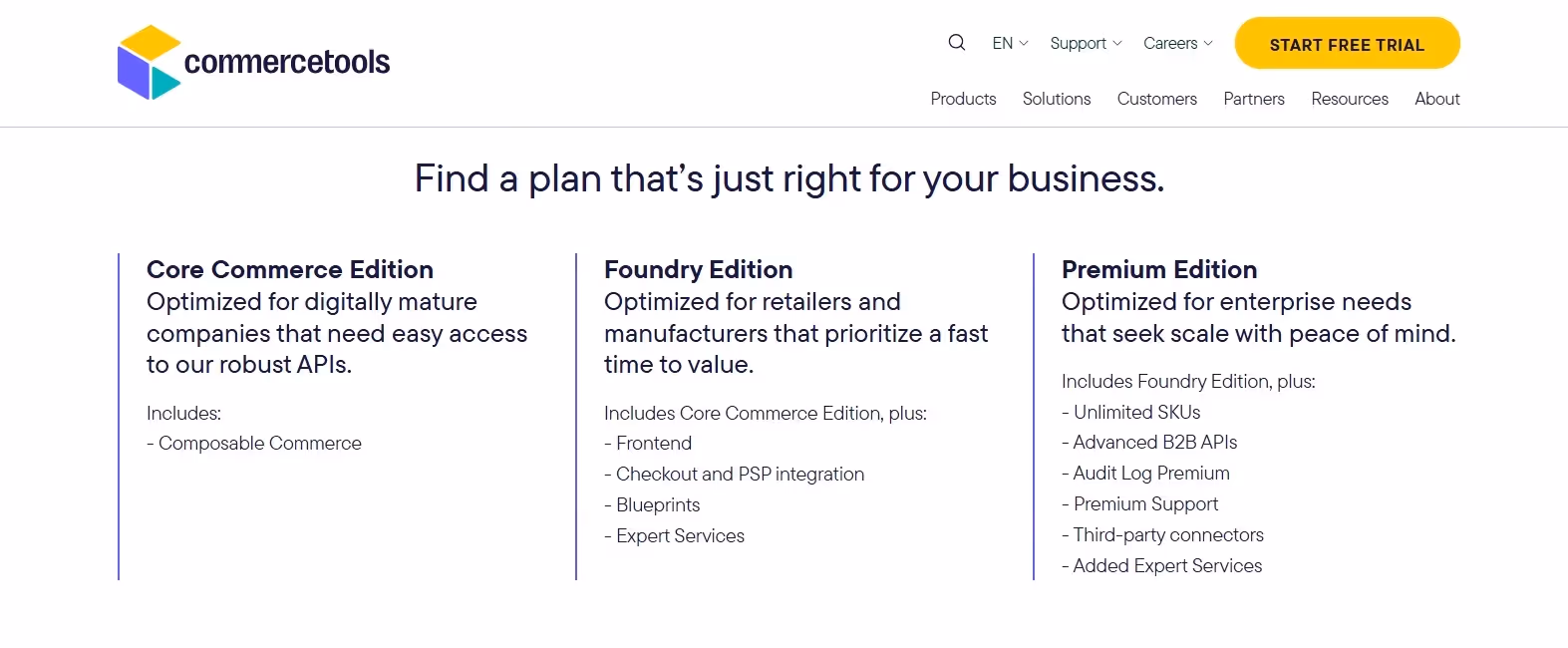 commercetools

EN Support Careers START FREE TRIAL

Products Solutions Customers Partners Resources About

Find a plan that's just right for your business.

Core Commerce Edition
Optimized for digitally mature companies that need easy access to our robust APIs.

Includes:
- Composable Commerce

Foundry Edition
Optimized for retailers and manufacturers that prioritize a fast time to value.

Includes Core Commerce Edition, plus:
- Frontend
- Checkout and PSP integration
- Blueprints
- Expert Services

Premium Edition
Optimized for enterprise needs that seek scale with peace of mind.

Includes Foundry Edition, plus:
- Unlimited SKUs
- Advanced B2B APIs
- Audit Log Premium
- Premium Support
- Third-party connectors
- Added Expert Services